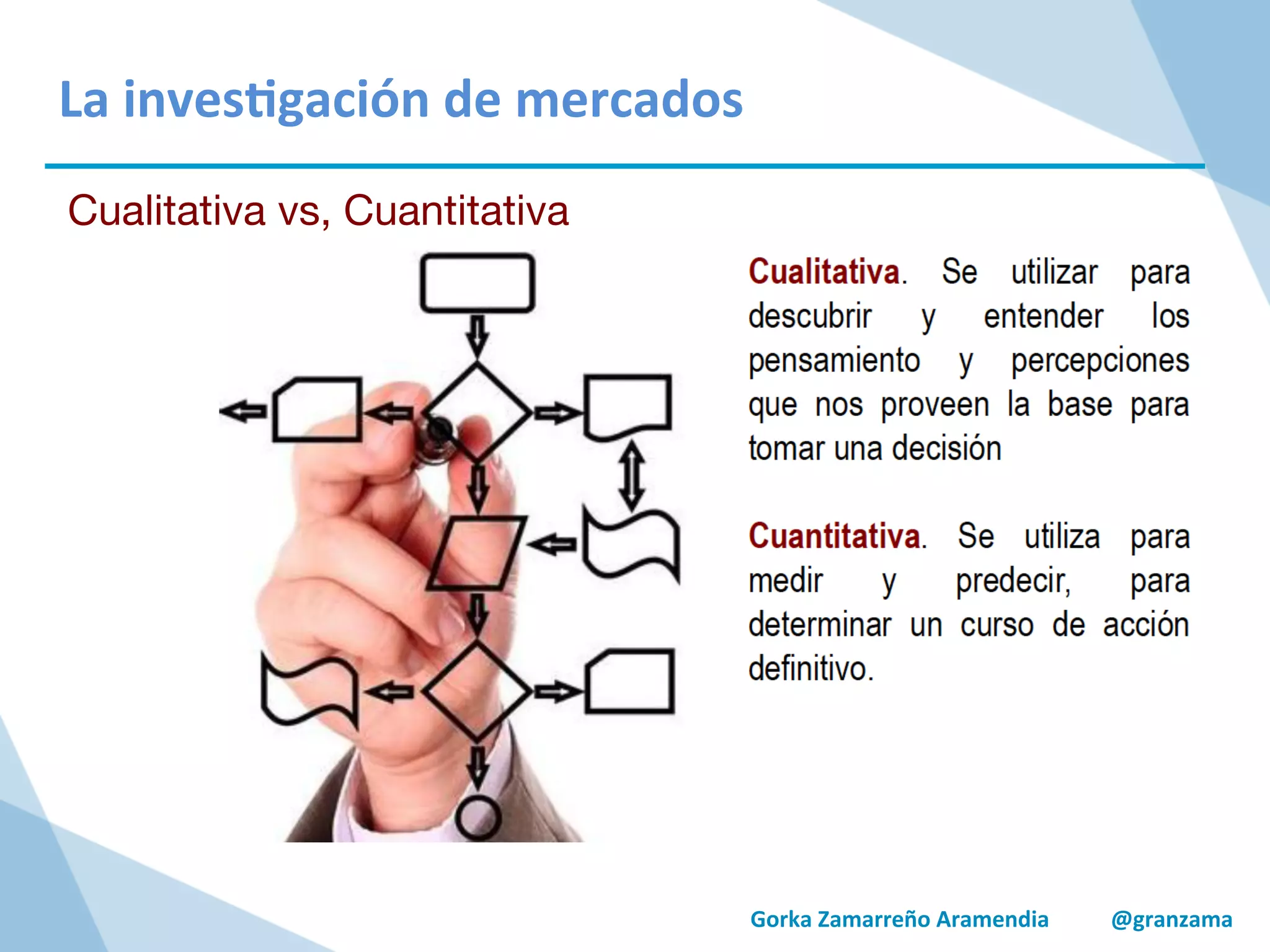 La investigación de mercados

Cualitativa vs, Cuantitativa

Cualitativa. Se utilizar para descubrir y entender los pensamiento y percepciones que nos proveen la base para tomar una decisión

Cuantitativa. Se utiliza para medir y predecir, para determinar un curso de acción definitivo.

Gorka Zamarreño Aramendia @granzama